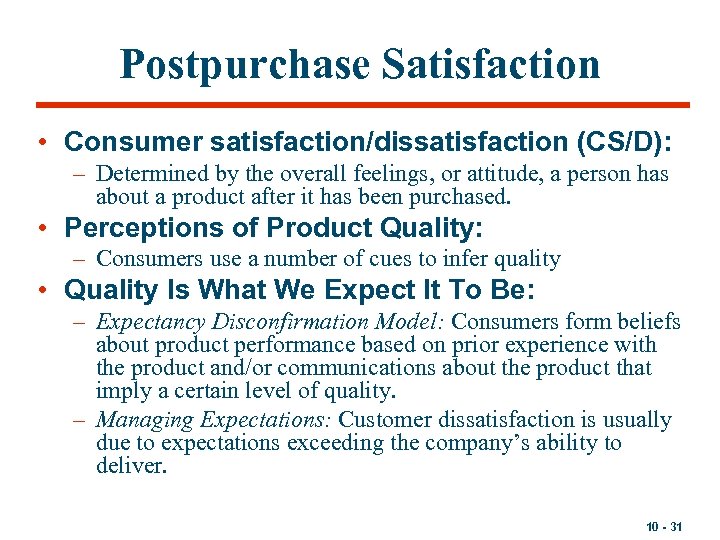 Postpurchase Satisfaction

• Consumer satisfaction/dissatisfaction (CS/D):
– Determined by the overall feelings, or attitude, a person has about a product after it has been purchased.

• Perceptions of Product Quality:
– Consumers use a number of cues to infer quality

• Quality Is What We Expect It To Be:
– Expectancy Disconfirmation Model: Consumers form beliefs about product performance based on prior experience with the product and/or communications about the product that imply a certain level of quality.
– Managing Expectations: Customer dissatisfaction is usually due to expectations exceeding the company's ability to deliver.

10 - 31